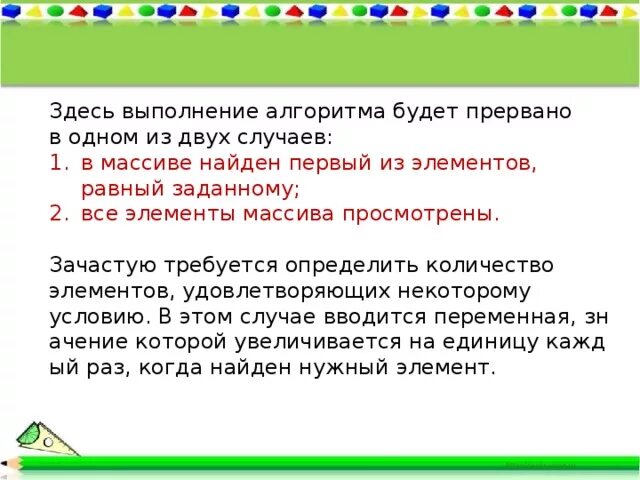 Здесь выполнение алгоритма будет прервано в одном из двух случаев:
1. в массиве найден первый из элементов, равный заданному;
2. все элементы массива просмотрены.

Зачастую требуется определить количество элементов, удовлетворяющих некоторому условию. В этом случае вводится переменная, зн ачение которой увеличивается на единицу кажд ый раз, когда найден нужный элемент.